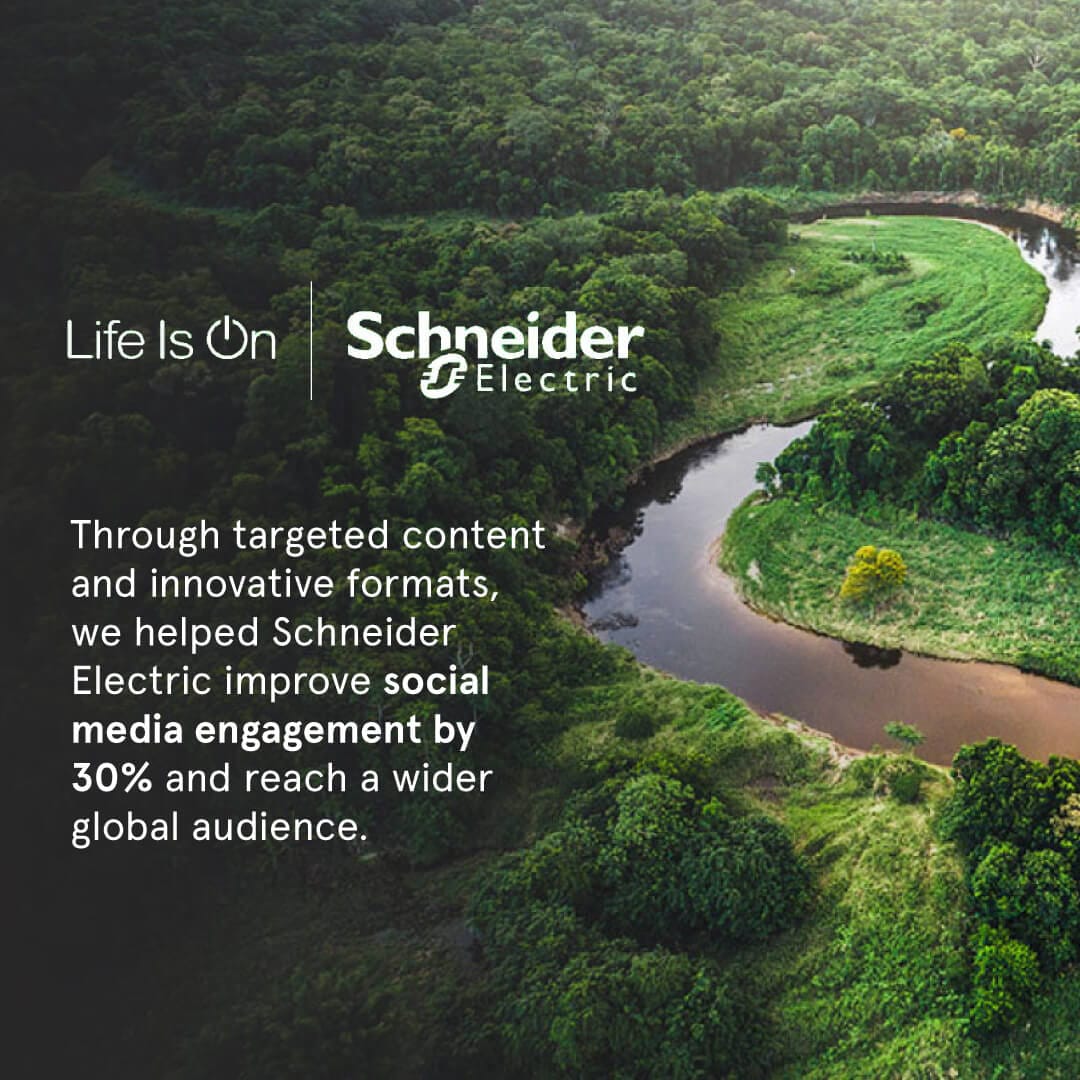 Life Is On Schneider Electric

Through targeted content and innovative formats, we helped Schneider Electric improve social media engagement by 30% and reach a wider global audience.